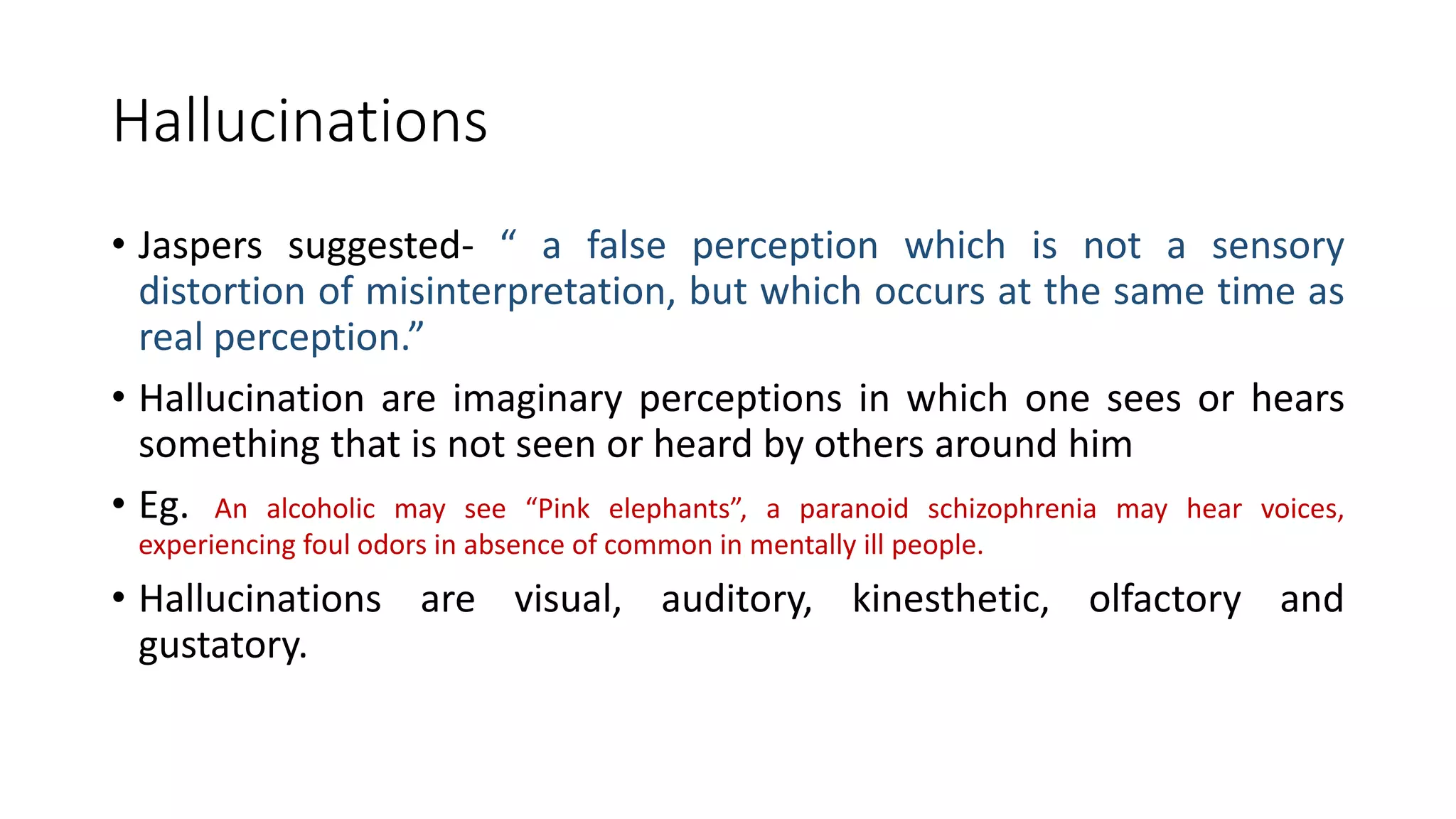 Hallucinations

• Jaspers suggested- “ a false perception which is not a sensory distortion of misinterpretation, but which occurs at the same time as real perception.”

• Hallucination are imaginary perceptions in which one sees or hears something that is not seen or heard by others around him

• Eg. An alcoholic may see “Pink elephants”, a paranoid schizophrenia may hear voices, experiencing foul odors in absence of common in mentally ill people.

• Hallucinations are visual, auditory, kinesthetic, olfactory and gustatory.